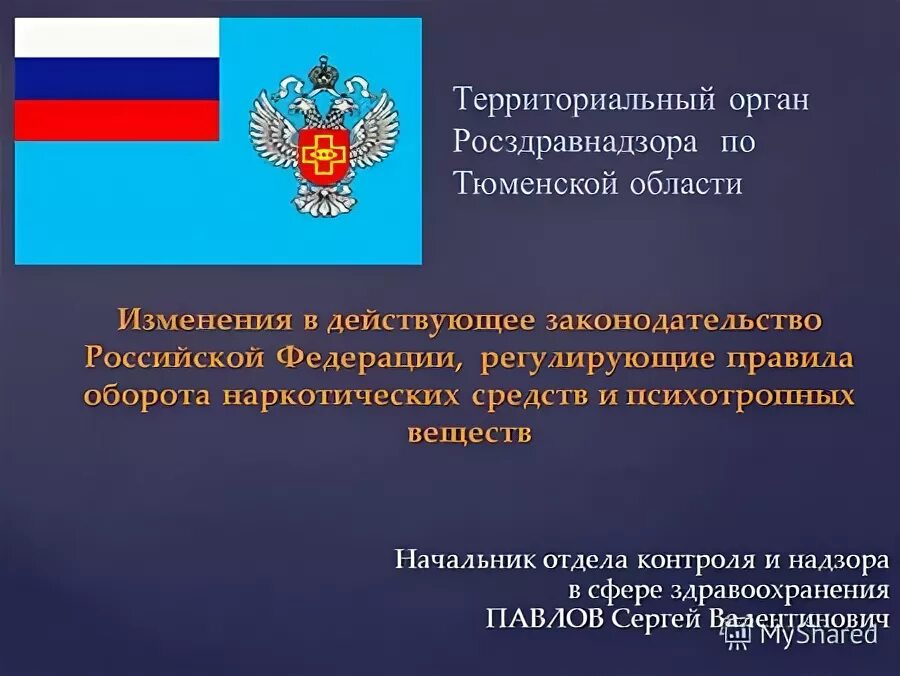 Территориальный орган Росздравнадзора по Тюменской области

Изменения в действующее законодательство Российской Федерации, регулирующие правила оборота наркотических средств и психотропных веществ

Начальник отдела контроля и надзора в сфере здравоохранения
ПАВЛОВ Сергей Валентинович

MyShared